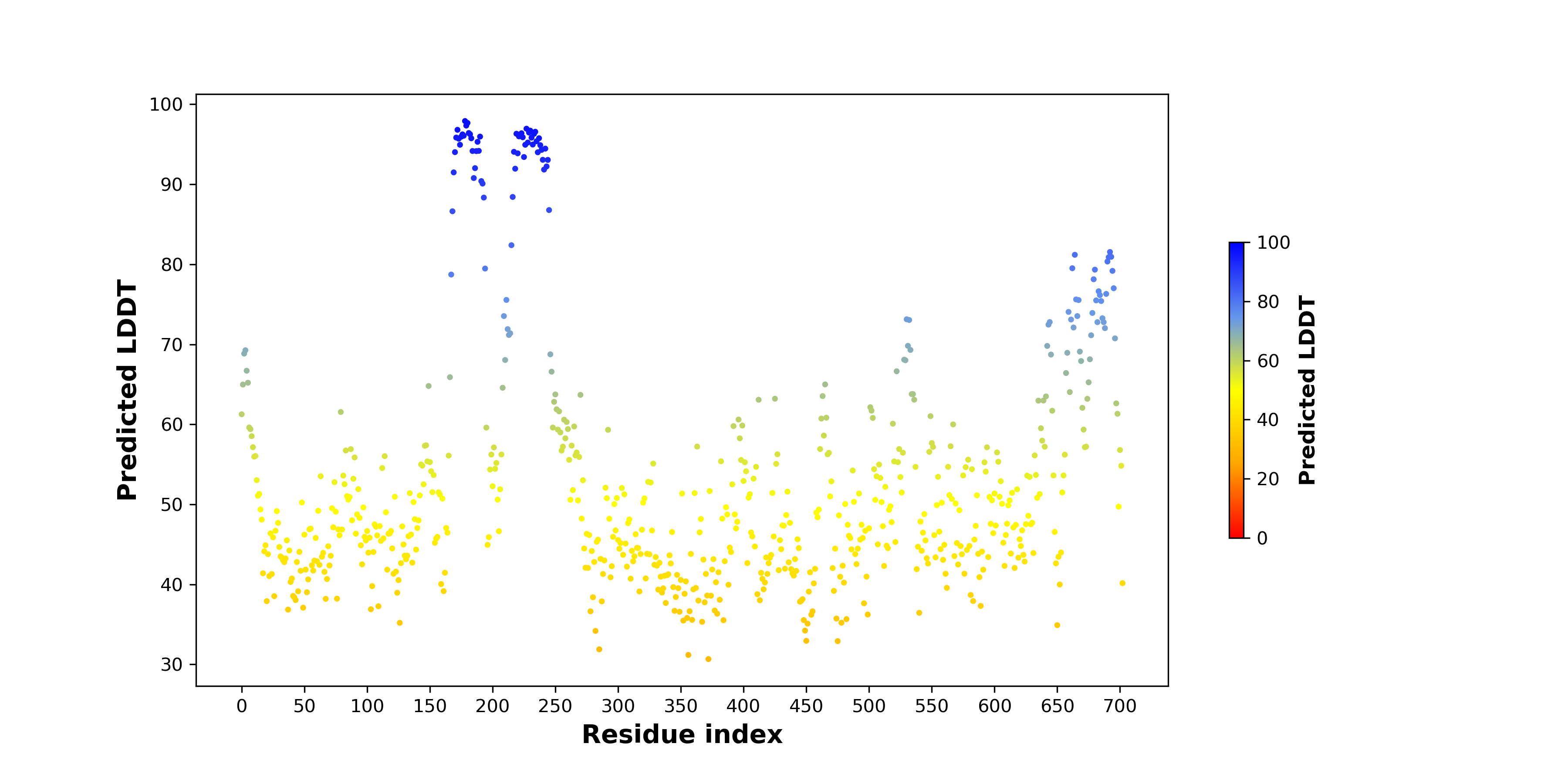 Predicted LDDT

100
90
80
70
60
50
40
30

0 50 100 150 200 250 300 350 400 450 500 550 600 650 700

Residue index

100
80
60
40
20
0

Predicted LDDT